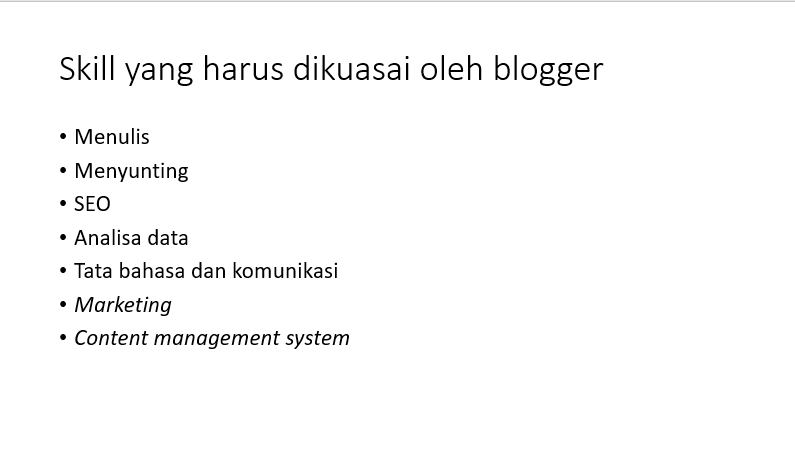 Skill yang harus dikuasai oleh blogger

• Menulis
• Menyunting
• SEO
• Analisa data
• Tata bahasa dan komunikasi
• Marketing
• Content management system